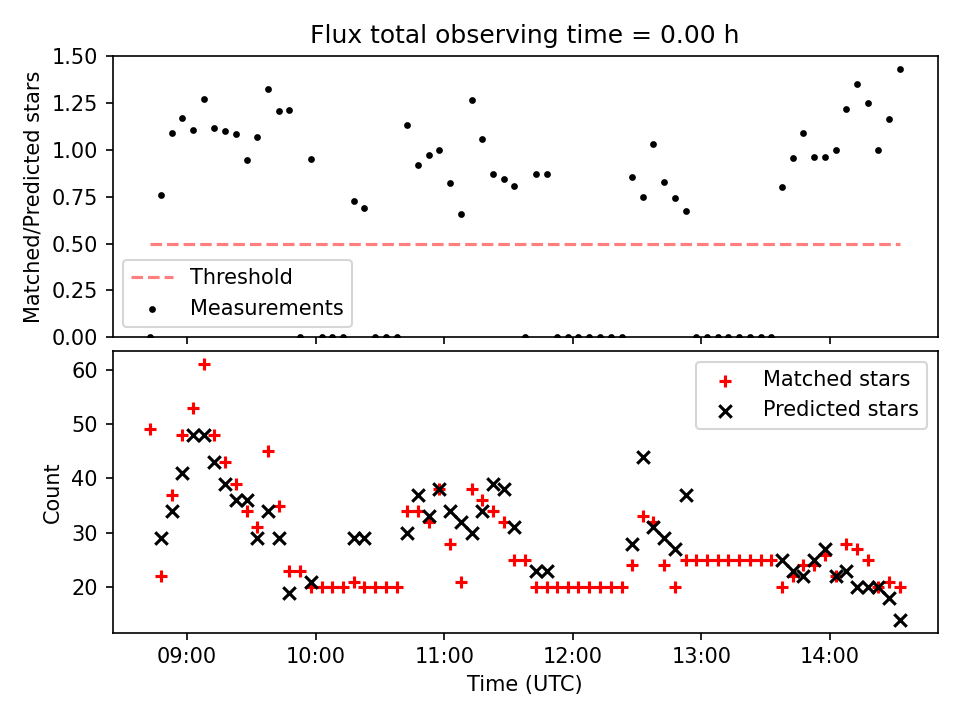 Flux total observing time = 0.00 h

Matched/Predicted stars

1.50
1.25
1.00
0.75
0.50
0.25
0.00

Threshold
Measurements

Count

60
50
40
30
20

Matched stars
Predicted stars

09:00
10:00
11:00
12:00
13:00
14:00

Time (UTC)